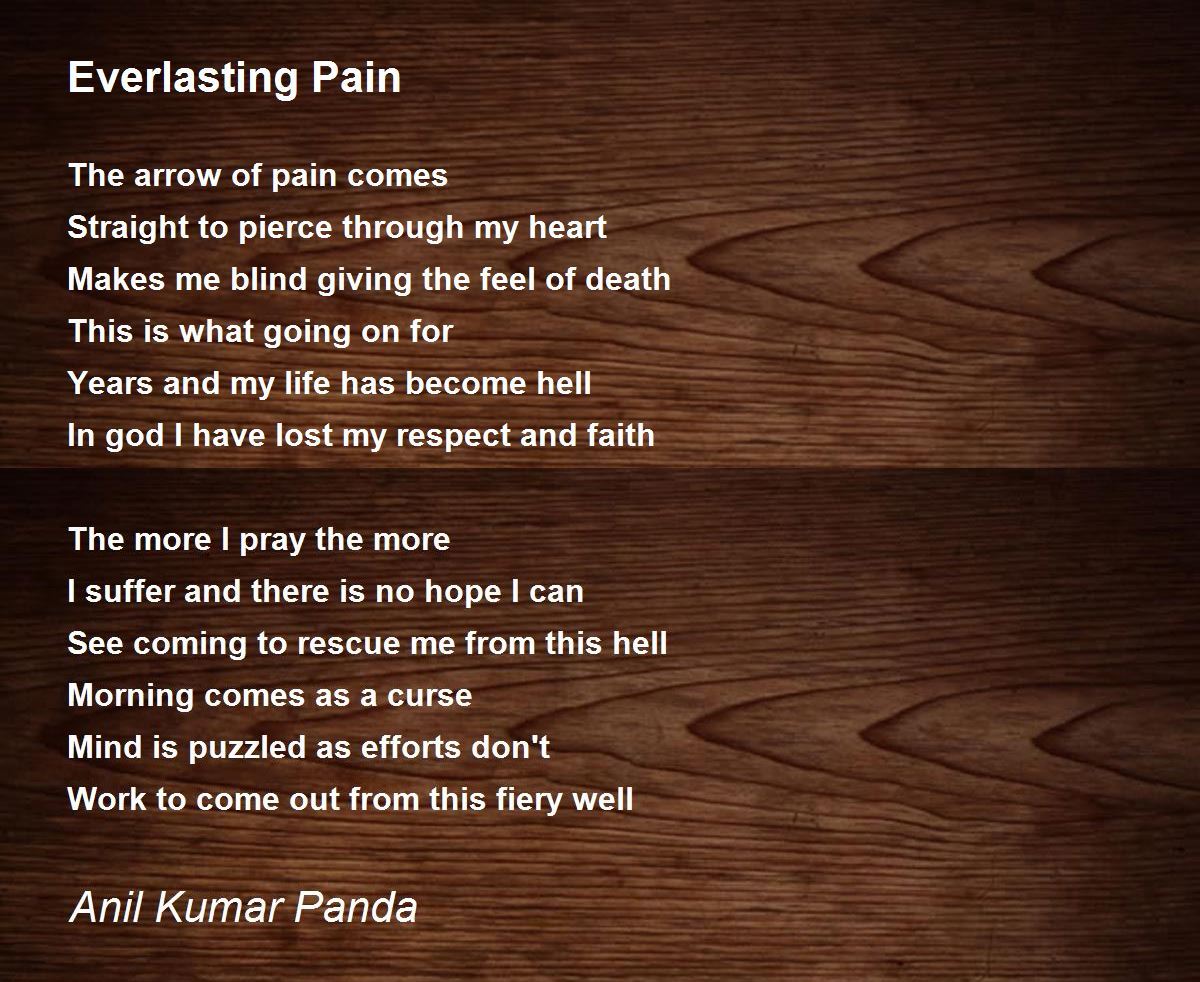 Everlasting Pain

The arrow of pain comes
Straight to pierce through my heart
Makes me blind giving the feel of death
This is what going on for
Years and my life has become hell
In god I have lost my respect and faith

The more I pray the more
I suffer and there is no hope I can
See coming to rescue me from this hell
Morning comes as a curse
Mind is puzzled as efforts don't
Work to come out from this fiery well

Anil Kumar Panda